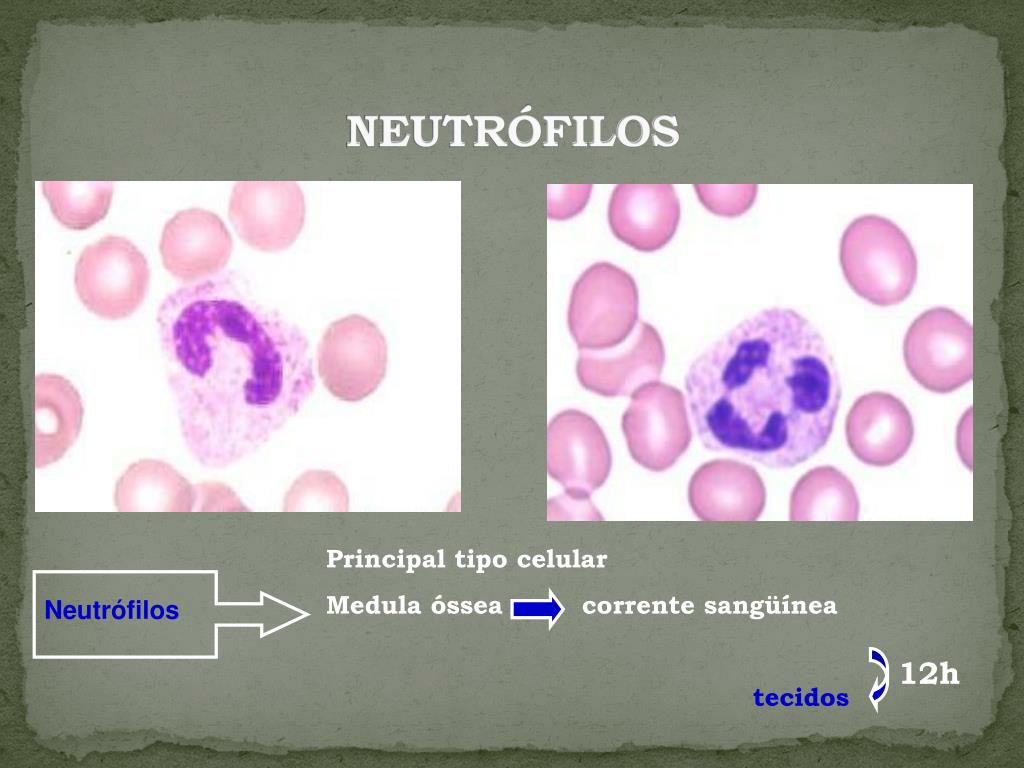 NEUTRÓFILOS

Neutrófilos

Principal tipo celular

Medula óssea corrente sangüínea

12h

tecidos